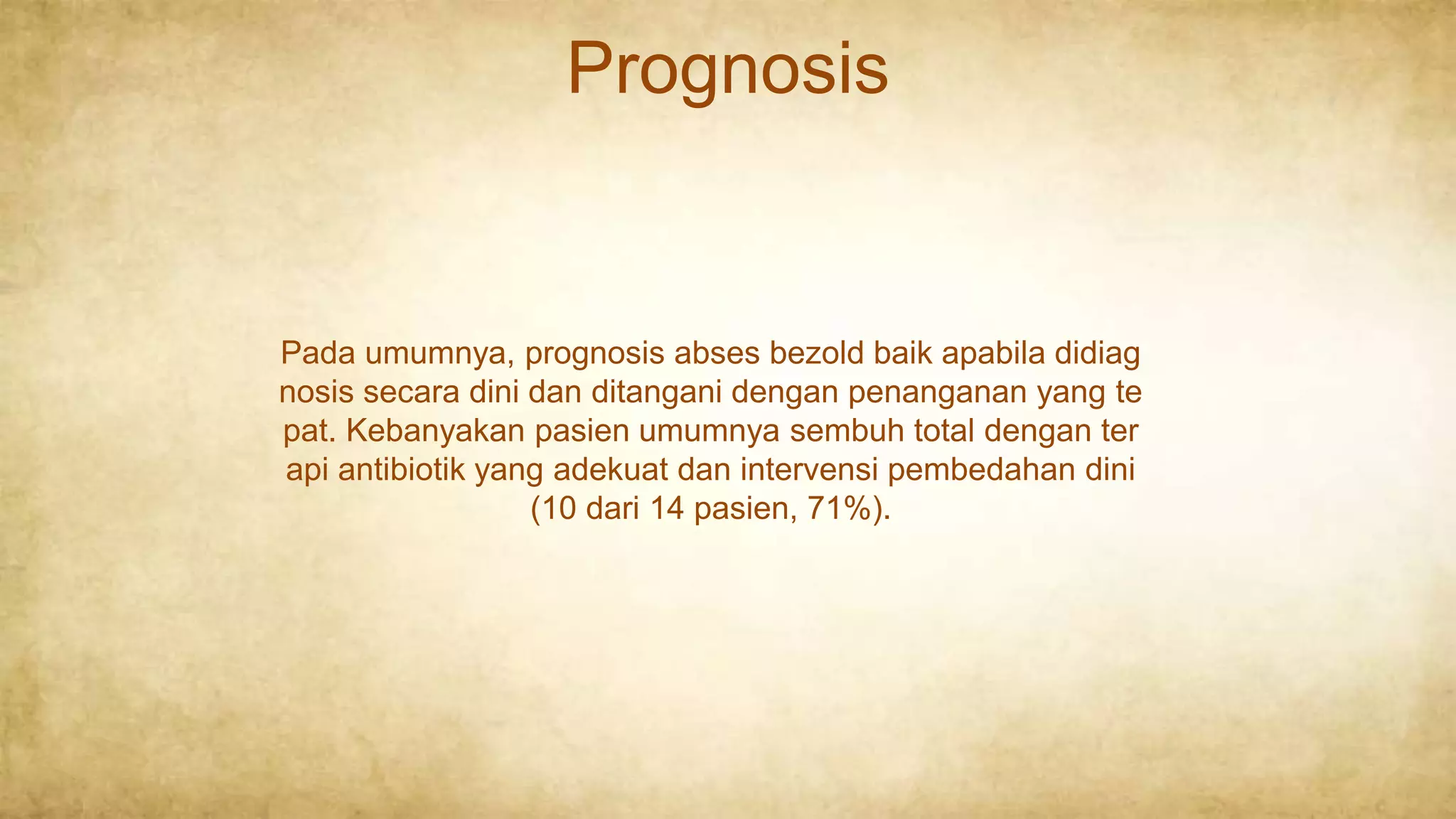 Prognosis

Pada umumnya, prognosis abses bezold baik apabila didiag nosis secara dini dan ditangani dengan penanganan yang te pat. Kebanyakan pasien umumnya sembuh total dengan ter api antibiotik yang adekuat dan intervensi pembedahan dini (10 dari 14 pasien, 71%).